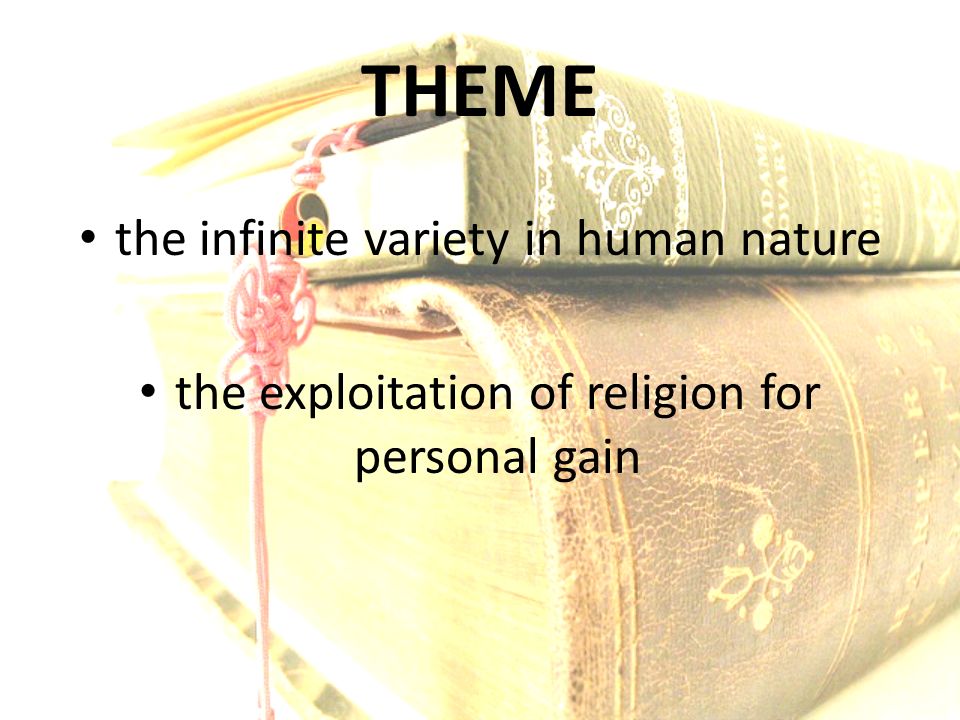 THEME

• the infinite variety in human nature

• the exploitation of religion for personal gain